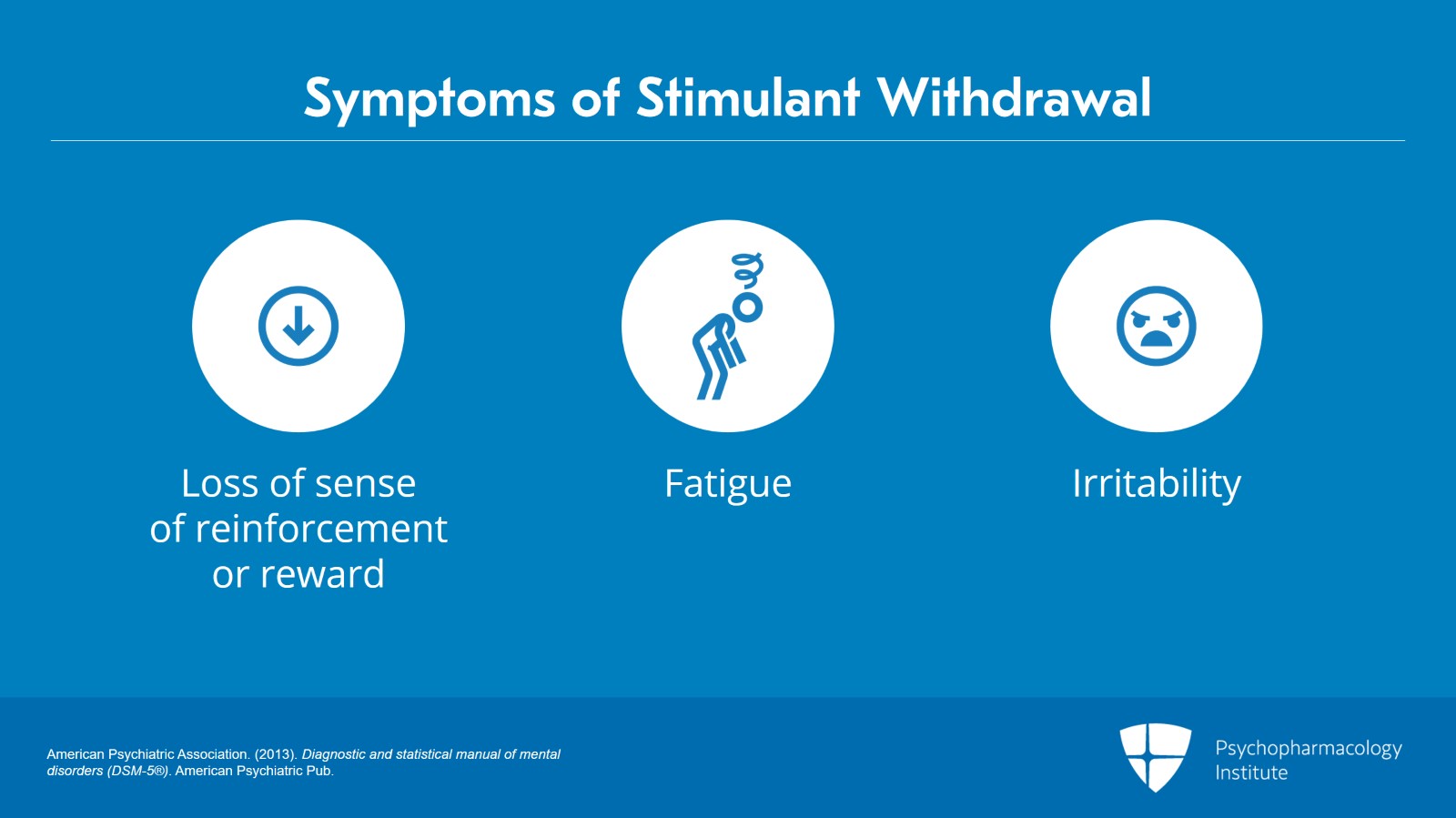 Symptoms of Stimulant Withdrawal

Loss of sense of reinforcement or reward

Fatigue

Irritability

American Psychiatric Association. (2013). Diagnostic and statistical manual of mental disorders (DSM-5®). American Psychiatric Pub.

Psychopharmacology Institute